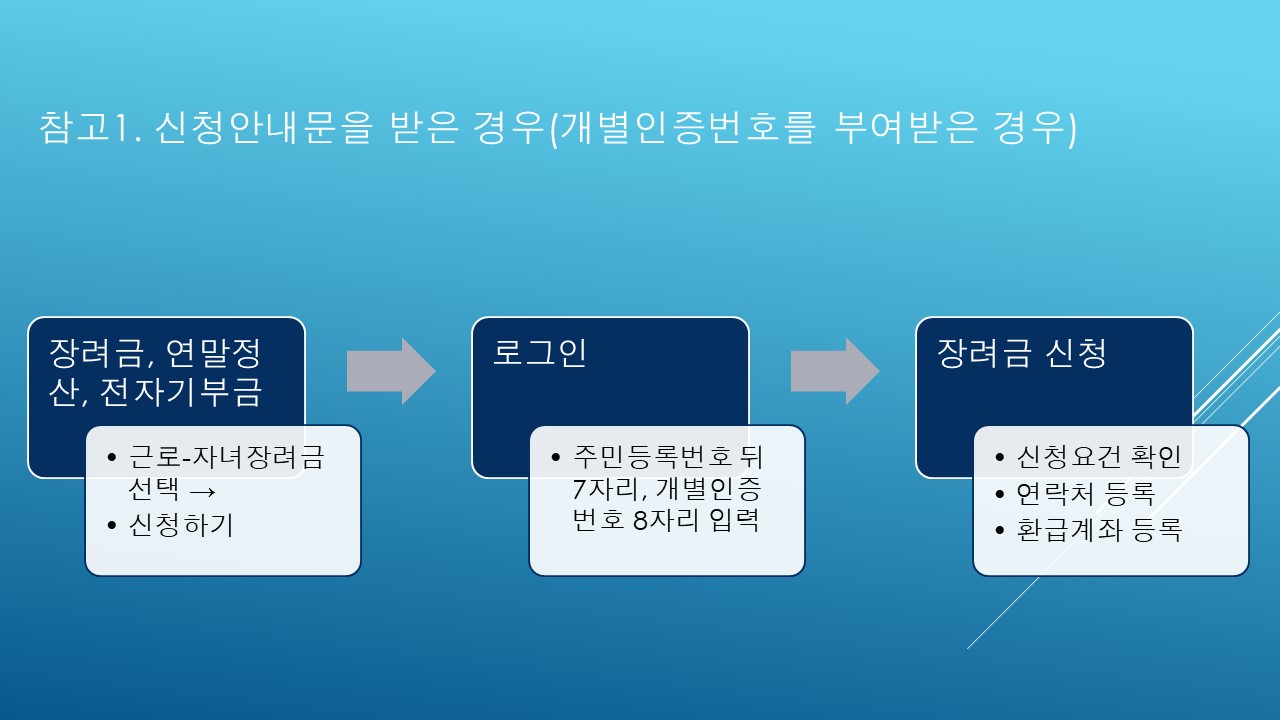 참고1. 신청안내문을 받은 경우(개별인증번호를 부여받은 경우)

장려금, 연말정산, 전자기부금

• 근로-자녀장려금 선택 →
• 신청하기

로그인

• 주민등록번호 뒤 7자리, 개별인증번호 8자리 입력

장려금 신청

• 신청요건 확인
• 연락처 등록
• 환급계좌 등록